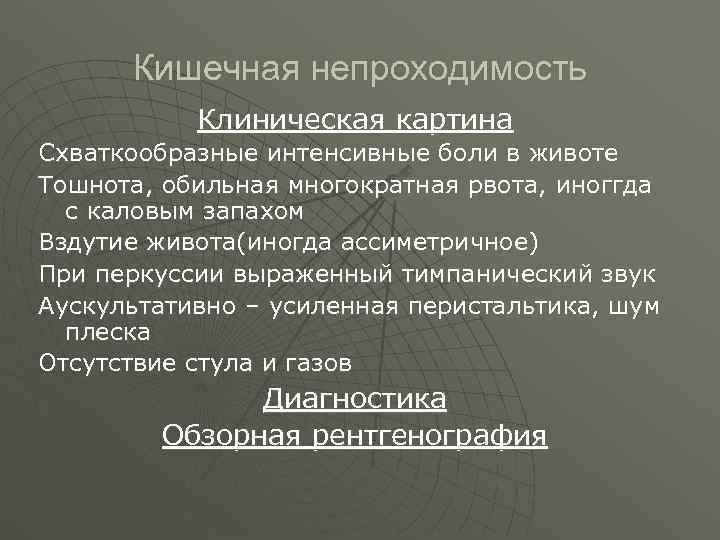 Кишечная непроходимость

Клиническая картина

Схваткообразные интенсивные боли в животе

Тошнота, обильная многократная рвота, иноггда с каловым запахом

Вздутие живота(иногда ассиметричное)

При перкуссии выраженный тимпанический звук

Аускультативно – усиленная перистальтика, шум плеска

Отсутствие стула и газов

Диагностика

Обзорная рентгенография